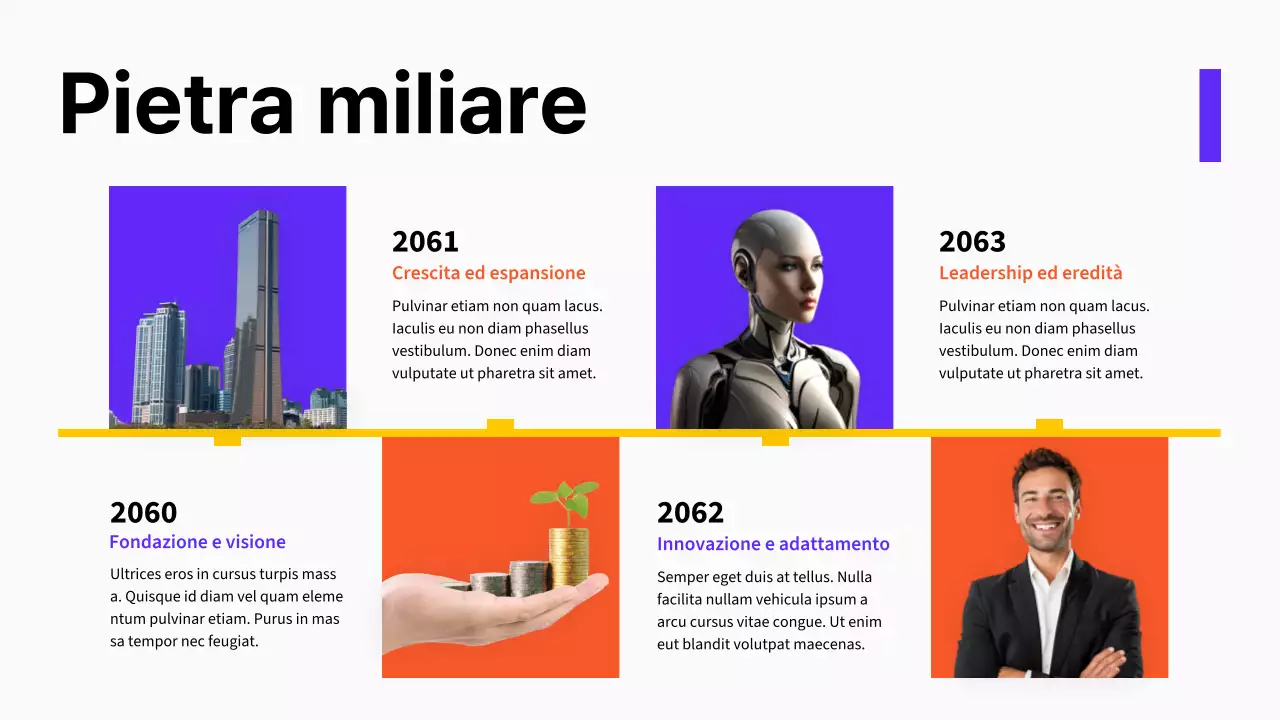 Pietra miliare

2061
Crescita ed espansione
Pulvinar etiam non quam lacus. Iaculis eu non diam phasellus vestibulum. Donec enim diam vulputate ut pharetra sit amet.

2063
Leadership ed eredità
Pulvinar etiam non quam lacus. Iaculis eu non diam phasellus vestibulum. Donec enim diam vulputate ut pharetra sit amet.

2060
Fondazione e visione
Ultrices eros in cursus turpis mass a. Quisque id diam vel quam eleme ntum pulvinar etiam. Purus in mas sa tempor nec feugiat.

2062
Innovazione e adattamento
Semper eget duis at tellus. Nulla facilita nullam vehicula ipsum a arcu cursus vitae congue. Ut enim eut blandit volutpat maecenas.